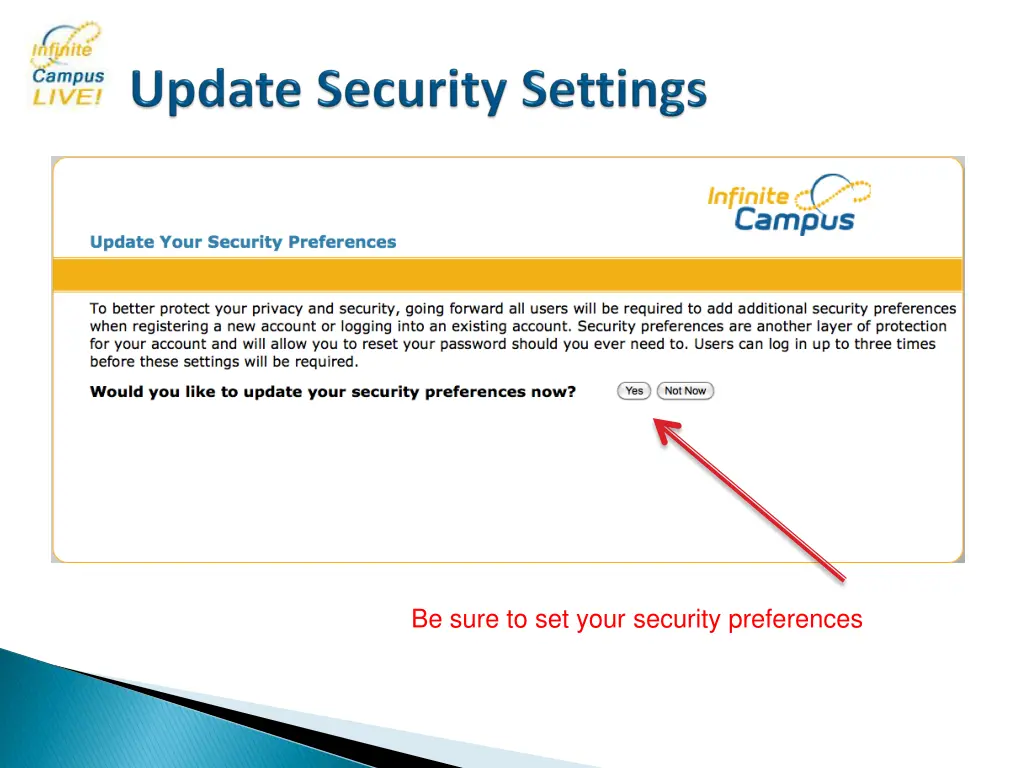 Infinite Campus LIVE!

Update Security Settings

Infinite Campus

Update Your Security Preferences

To better protect your privacy and security, going forward all users will be required to add additional security preferences when registering a new account or logging into an existing account. Security preferences are another layer of protection for your account and will allow you to reset your password should you ever need to. Users can log in up to three times before these settings will be required.

Would you like to update your security preferences now? Yes Not Now

Be sure to set your security preferences